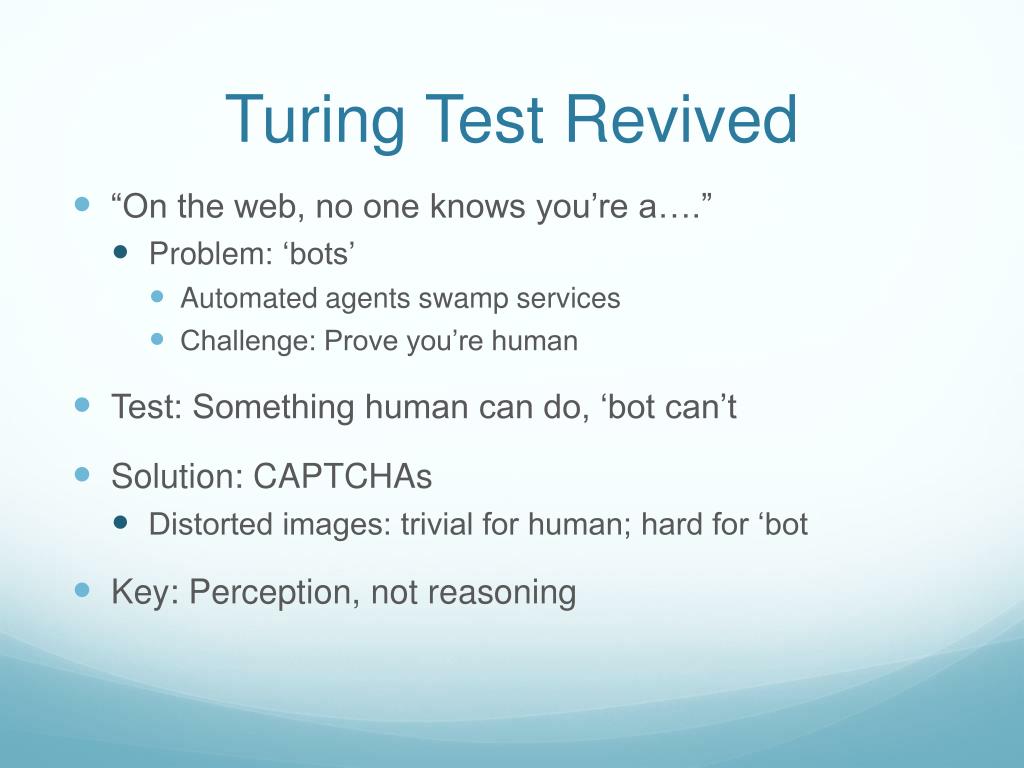 Turing Test Revived

- “On the web, no one knows you’re a….”
  - Problem: ‘bots’
    - Automated agents swamp services
    - Challenge: Prove you’re human
- Test: Something human can do, ‘bot can’t
- Solution: CAPTCHAs
  - Distorted images: trivial for human; hard for ‘bot
- Key: Perception, not reasoning